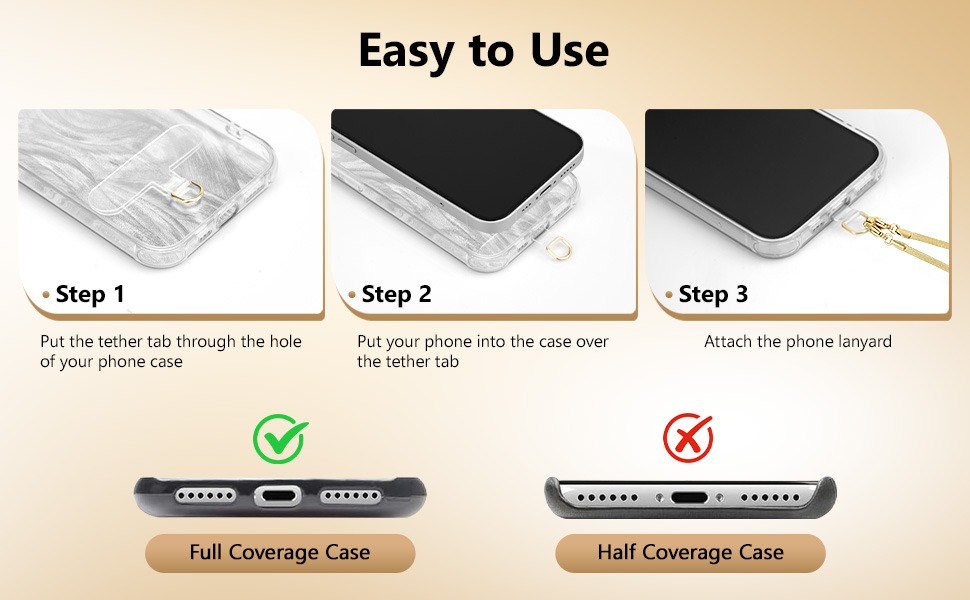 Easy to Use

• Step 1

Put the tether tab through the hole of your phone case

• Step 2

Put your phone into the case over the tether tab

• Step 3

Attach the phone lanyard

Full Coverage Case

Half Coverage Case